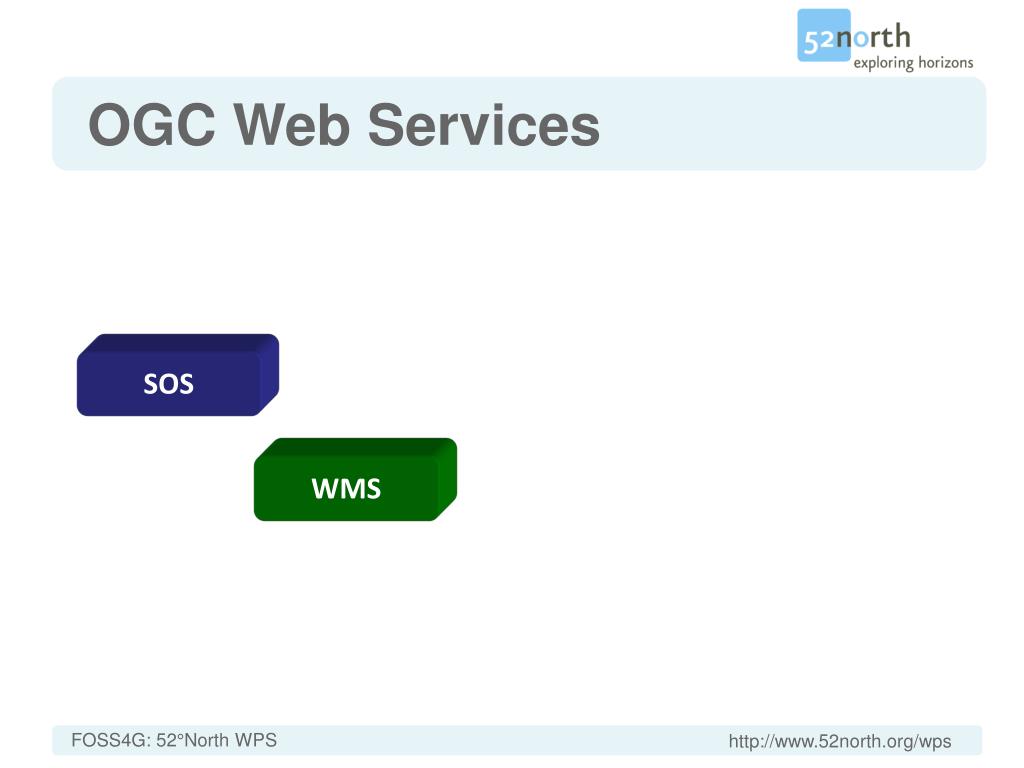 52north
exploring horizons

OGC Web Services

SOS

WMS

FOSS4G: 52°North WPS

http://www.52north.org/wps